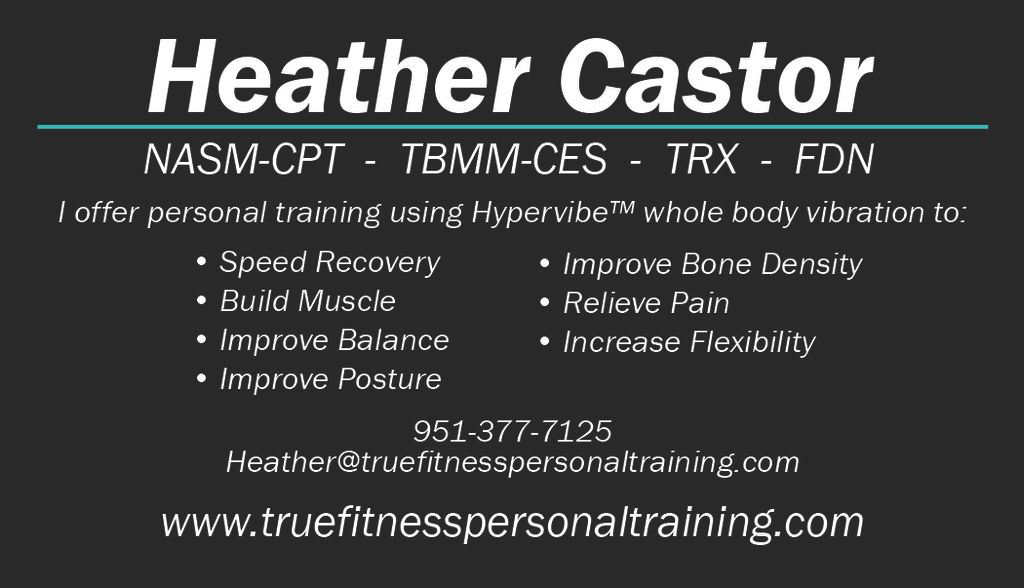 Heather Castor

NASM-CPT - TBMM-CES - TRX - FDN

I offer personal training using Hypervibe™ whole body vibration to:

• Speed Recovery
• Build Muscle
• Improve Balance
• Improve Posture

• Improve Bone Density
• Relieve Pain
• Increase Flexibility

951-377-7125
Heather@truefitnesspersonaltraining.com

www.truefitnesspersonaltraining.com